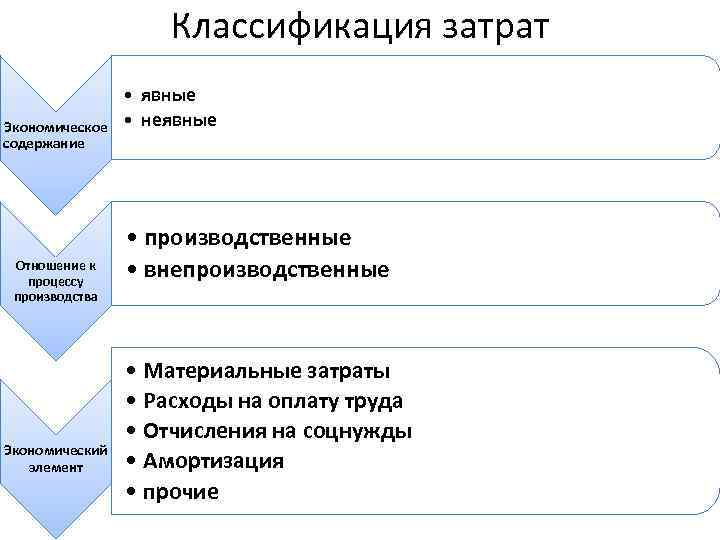 Классификация затрат

Экономическое содержание

• явные
• неявные

Отношение к процессу производства

• производственные
• внепроизводственные

Экономический элемент

• Материальные затраты
• Расходы на оплату труда
• Отчисления на соцнужды
• Амортизация
• прочие